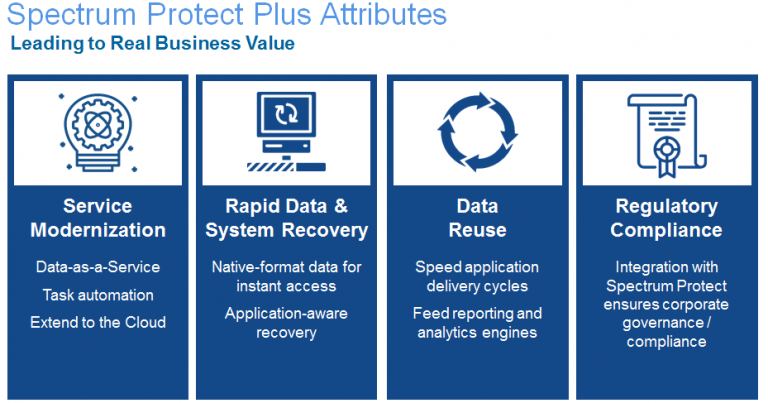 Spectrum Protect Plus Attributes
Leading to Real Business Value

Service Modernization

Data-as-a-Service

Task automation

Extend to the Cloud

Rapid Data & System Recovery

Native-format data for instant access

Application-aware recovery

Data Reuse

Speed application delivery cycles

Feed reporting and analytics engines

Regulatory Compliance

Integration with Spectrum Protect ensures corporate governance / compliance